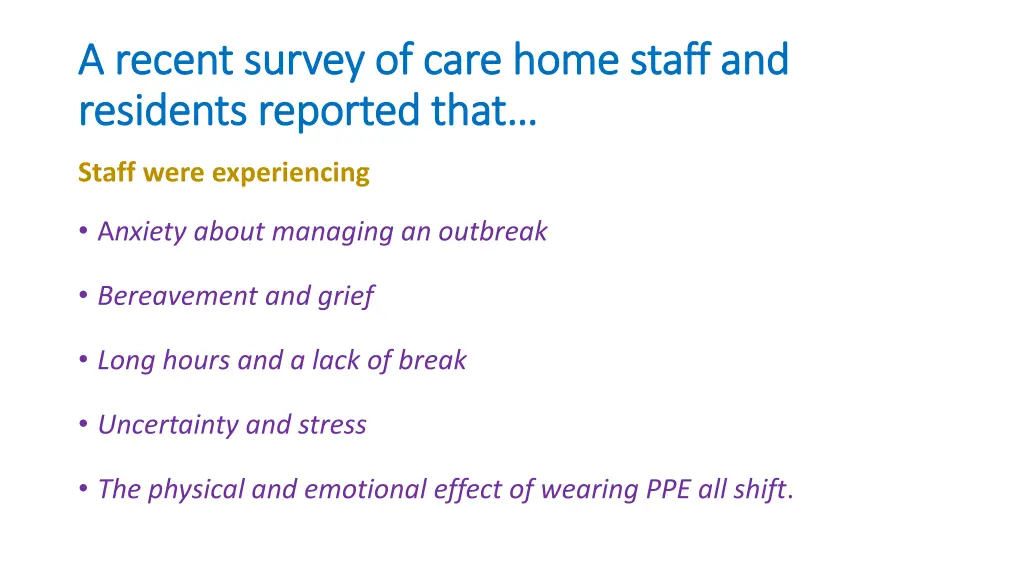 A recent survey of care home staff and residents reported that…

Staff were experiencing

• Anxiety about managing an outbreak

• Bereavement and grief

• Long hours and a lack of break

• Uncertainty and stress

• The physical and emotional effect of wearing PPE all shift.